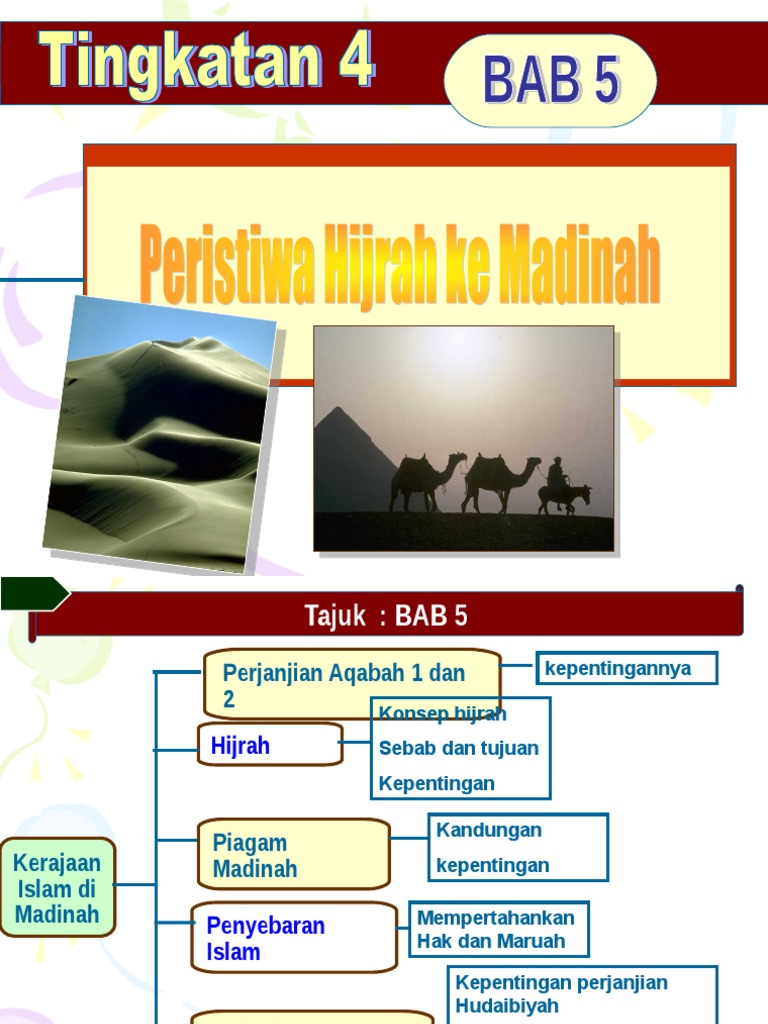 Tingkatan 4

BAB 5

Peristiwa Hijrah ke Madinah

Tajuk : BAB 5

Kerajaan Islam di Madinah

Perjanjian Aqabah 1 dan 2

kepentingannya

Hijrah

Konsep hijrah

Sebab dan tujuan

Kepentingan

Piagam Madinah

Kandungan

kepentingan

Penyebaran Islam

Mempertahankan Hak dan Maruah

Kepentingan perjanjian Hudaibiyah